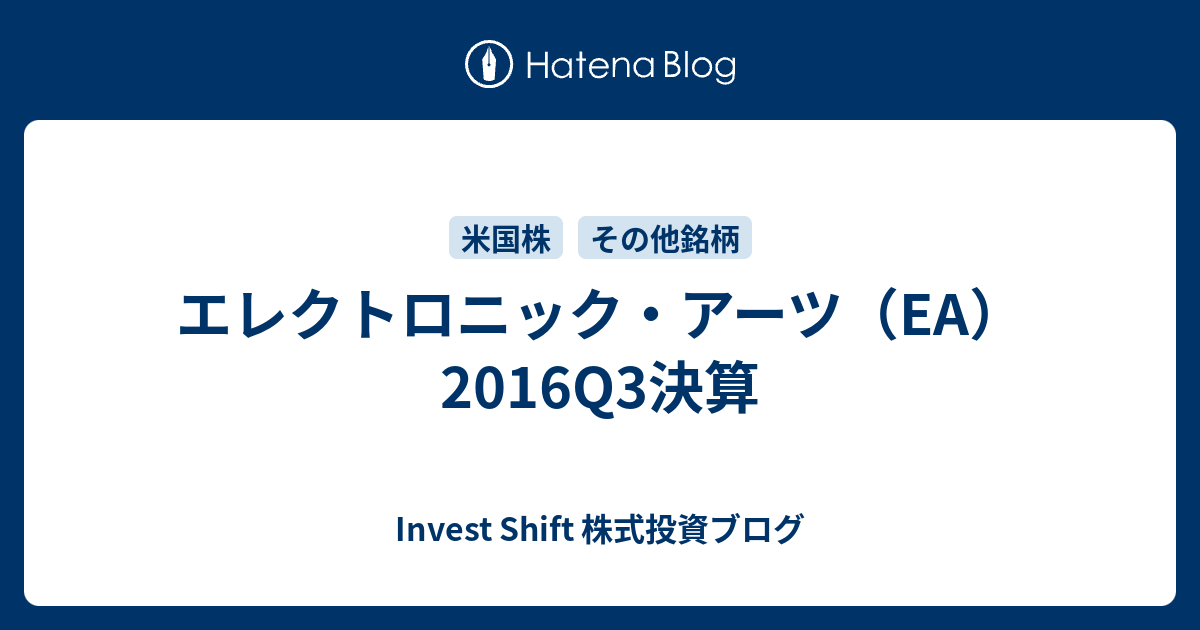 Hatena Blog

米国株 その他銘柄

エレクトロニック・アーツ（EA）2016Q3決算

Invest Shift 株式投資ブログ